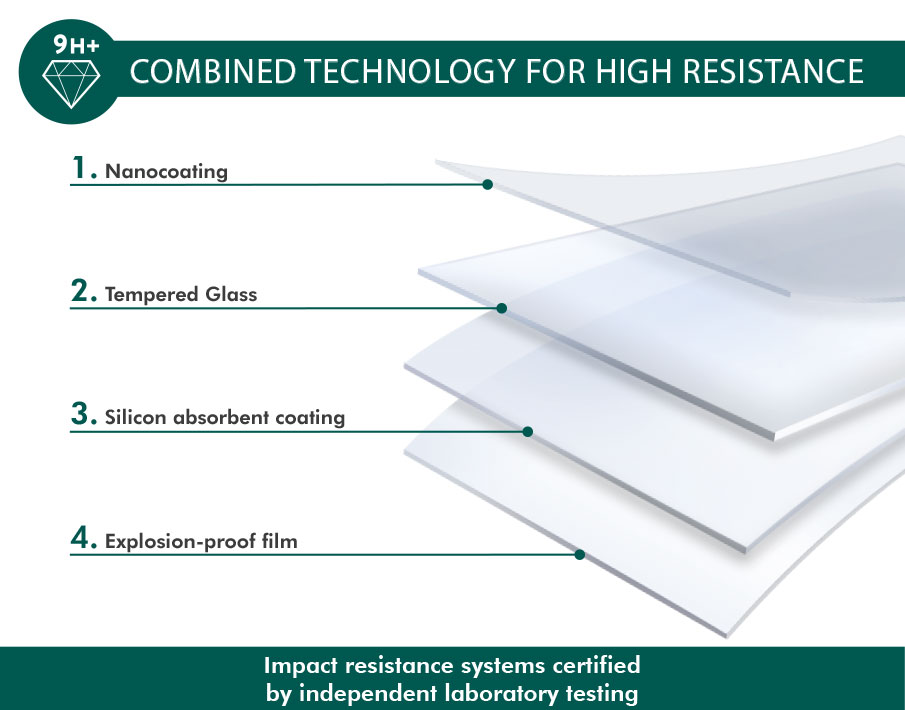 9H+

COMBINED TECHNOLOGY FOR HIGH RESISTANCE

1. Nanocoating

2. Tempered Glass

3. Silicon absorbent coating

4. Explosion-proof film

Impact resistance systems certified by independent laboratory testing